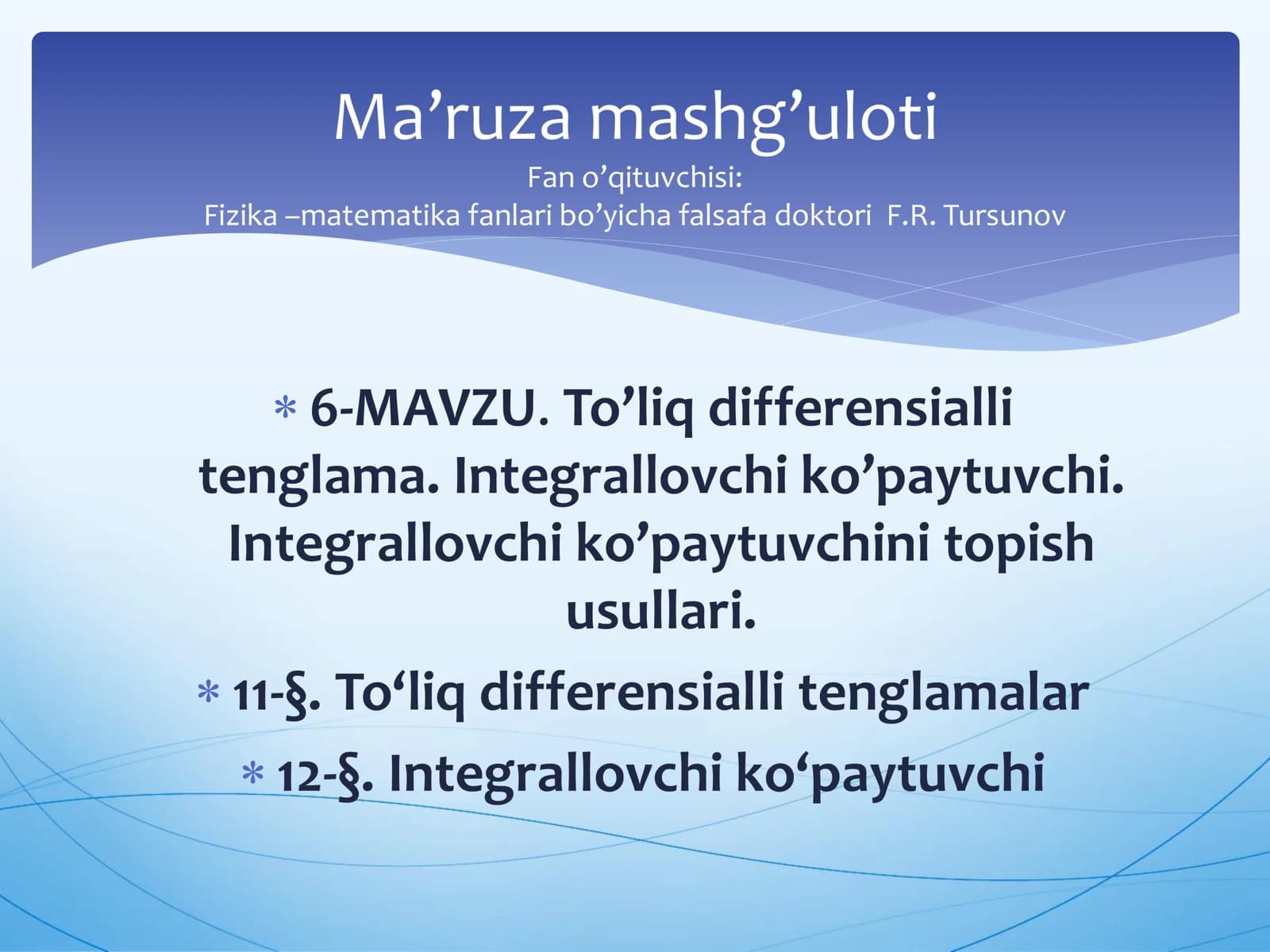 Ma’ruza mashg’uloti
Fan o’qituvchisi:
Fizika –matematika fanlari bo’yicha falsafa doktori F.R. Tursunov

* 6-MAVZU. To’liq differensialli tenglama. Integrallovchi ko’paytuvchi. Integrallovchi ko’paytuvchini topish usullari.
* 11-§. To‘liq differensialli tenglamalar
* 12-§. Integrallovchi ko‘paytuvchi